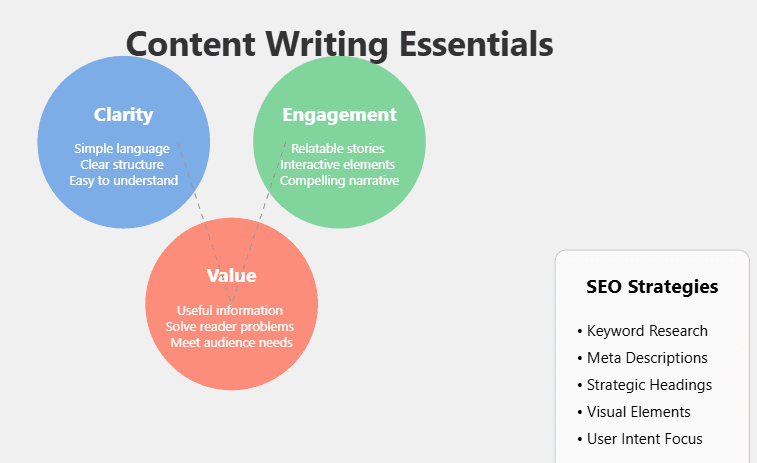 Content Writing Essentials

Clarity

Simple language
Clear structure
Easy to understand

Engagement

Relatable stories
Interactive elements
Compelling narrative

Value

Useful information
Solve reader problems
Meet audience needs

SEO Strategies

• Keyword Research
• Meta Descriptions
• Strategic Headings
• Visual Elements
• User Intent Focus